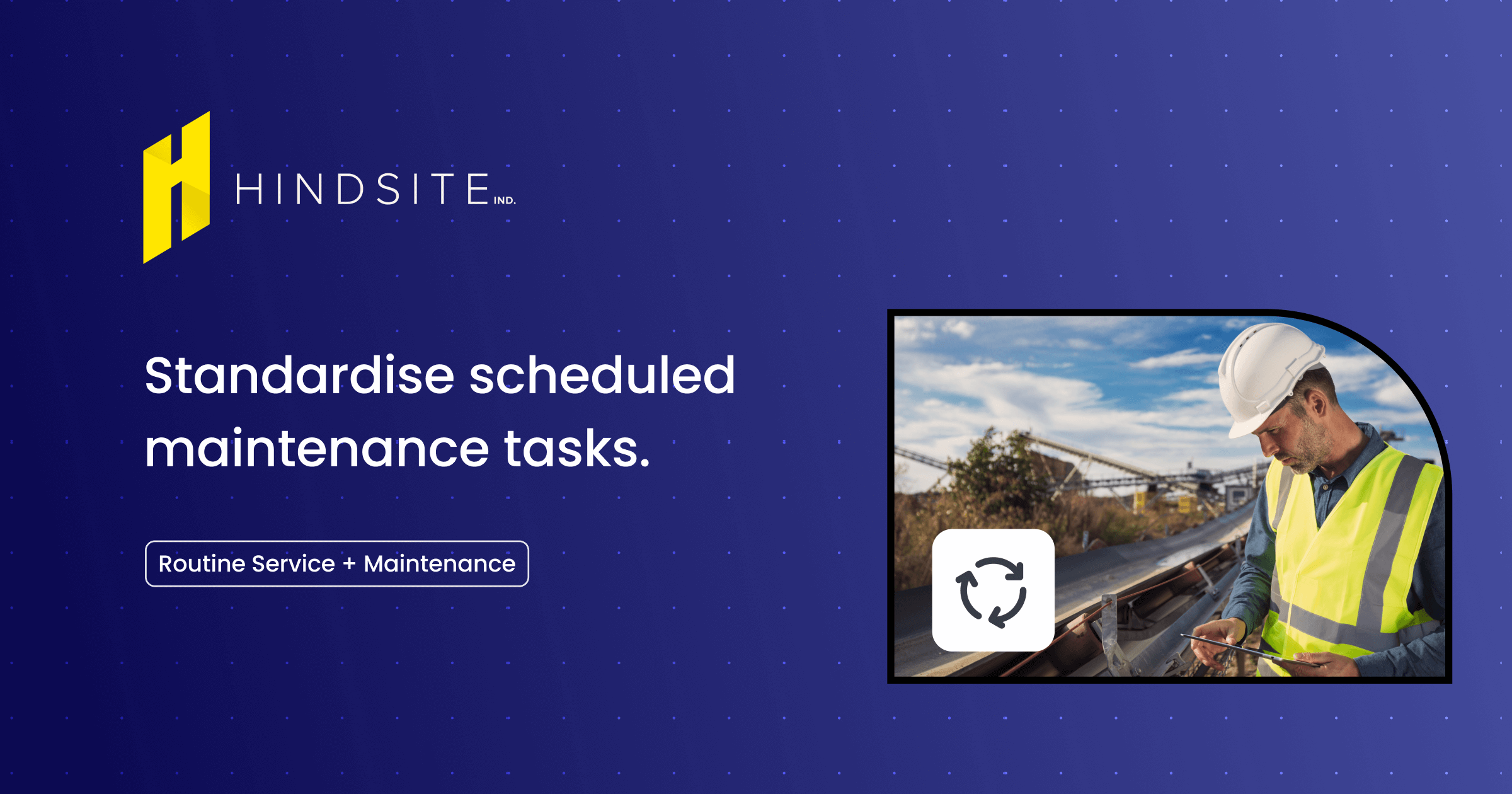 HINDSITE IND.

Standardise scheduled maintenance tasks.

Routine Service + Maintenance